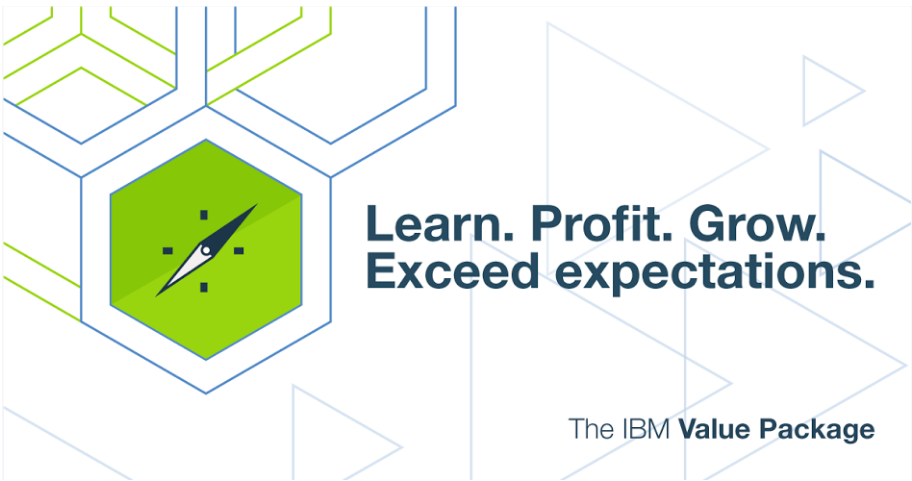 Learn. Profit. Grow.
Exceed expectations.

The IBM Value Package